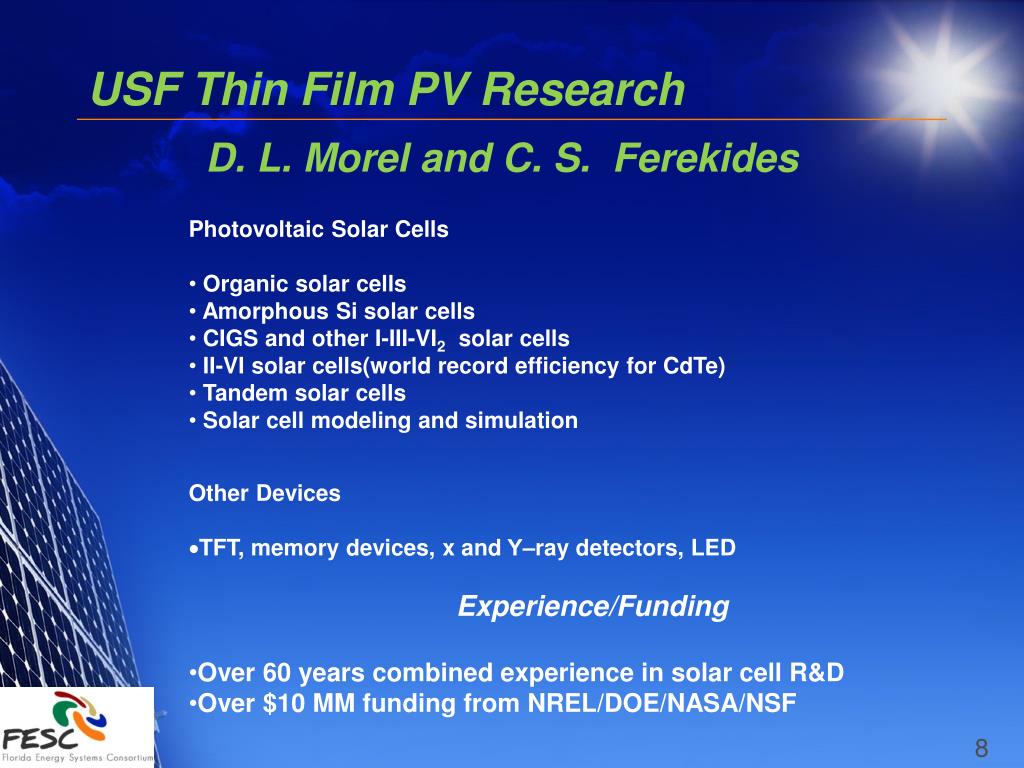 USF Thin Film PV Research

D. L. Morel and C. S. Ferekides

Photovoltaic Solar Cells

• Organic solar cells
• Amorphous Si solar cells
• CIGS and other I-III-VI$_2$ solar cells
• II-VI solar cells(world record efficiency for CdTe)
• Tandem solar cells
• Solar cell modeling and simulation

Other Devices

•TFT, memory devices, x and Y–ray detectors, LED

Experience/Funding

•Over 60 years combined experience in solar cell R&D
•Over $10 MM funding from NREL/DOE/NASA/NSF

FESC
Florida Energy Systems Consortium

8